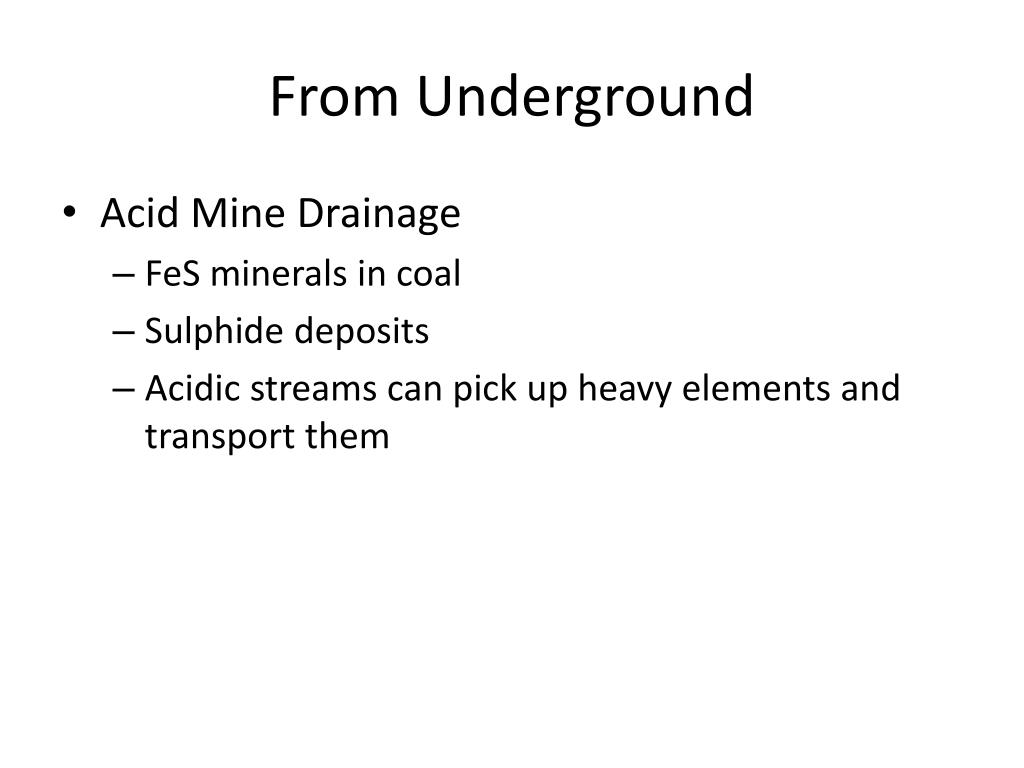 From Underground

• Acid Mine Drainage
– FeS minerals in coal
– Sulphide deposits
– Acidic streams can pick up heavy elements and transport them